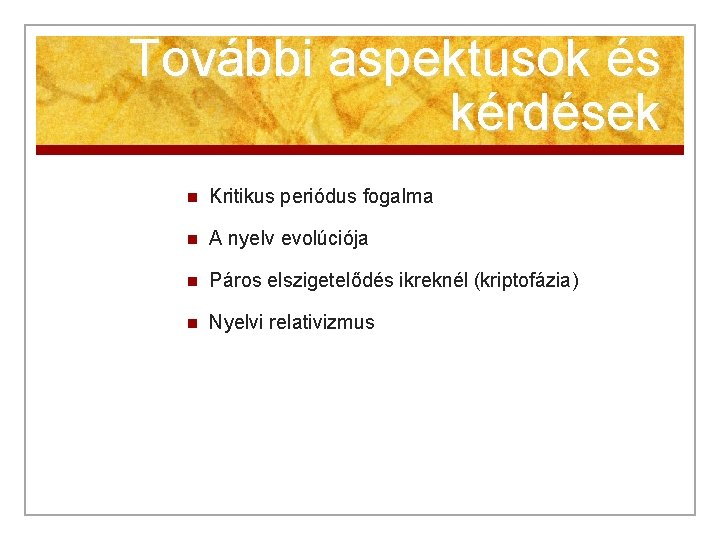 További aspektusok és kérdések

- Kritikus periódus fogalma
- A nyelv evolúciója
- Páros elszigetelődés ikreknél (kriptofázia)
- Nyelvi relativizmus